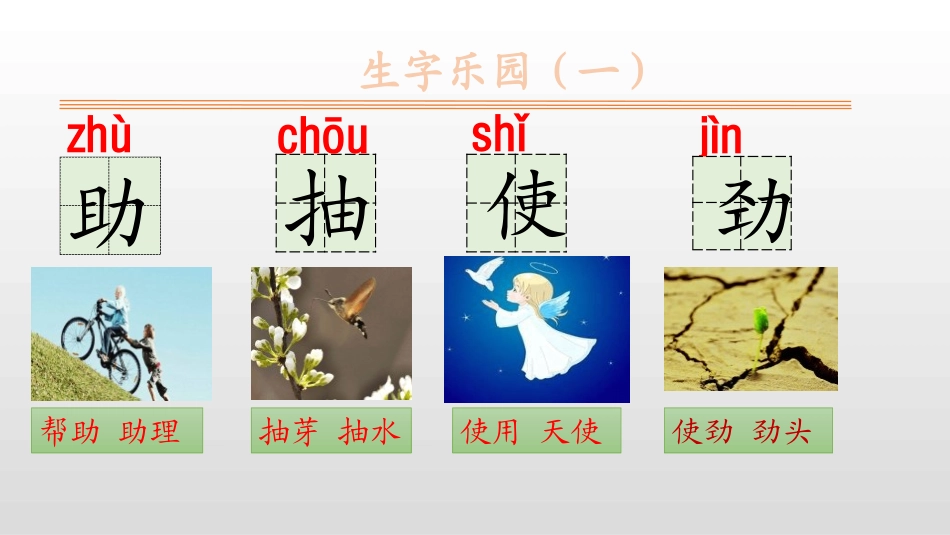 生字乐园（一）

zhù
助
帮助 助理

chōu
抽
抽芽 抽水

shǐ
使
使用 天使

jìn
劲
使劲 劲头